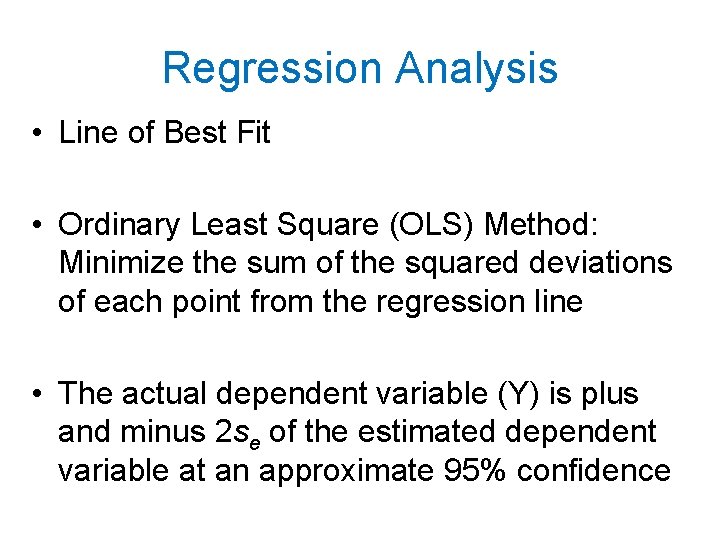 Regression Analysis

• Line of Best Fit

• Ordinary Least Square (OLS) Method: Minimize the sum of the squared deviations of each point from the regression line

• The actual dependent variable (Y) is plus and minus $2s_e$ of the estimated dependent variable at an approximate 95% confidence